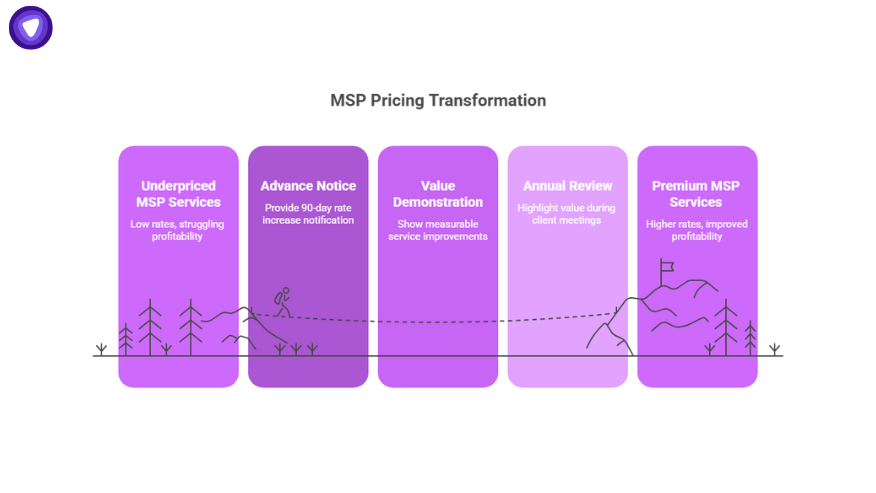 MSP Pricing Transformation

Underpriced MSP Services
Low rates, struggling profitability

Advance Notice
Provide 90-day rate increase notification

Value Demonstration
Show measurable service improvements

Annual Review
Highlight value during client meetings

Premium MSP Services
Higher rates, improved profitability